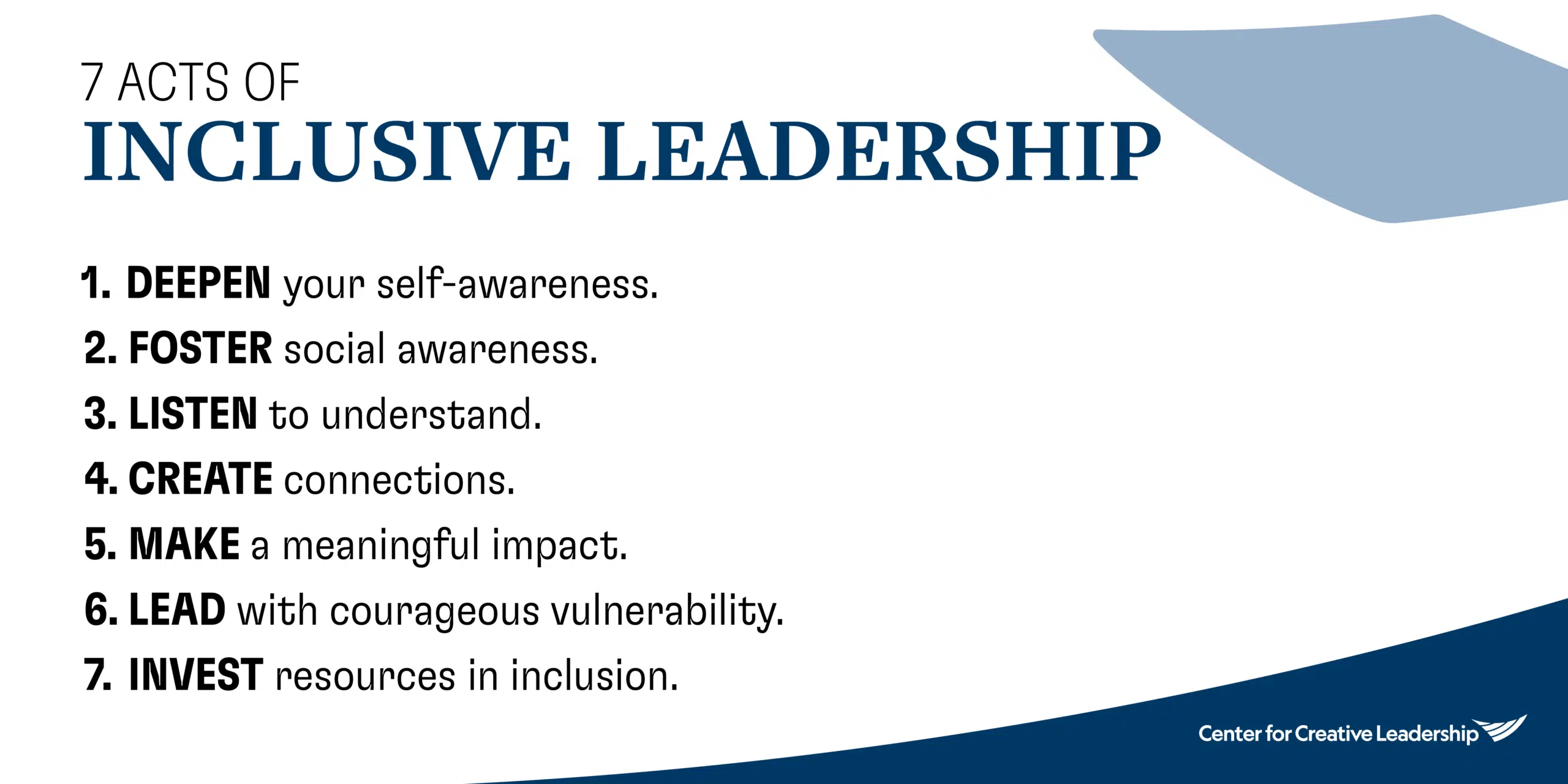 7 ACTS OF
INCLUSIVE LEADERSHIP

1. DEEPEN your self-awareness.
2. FOSTER social awareness.
3. LISTEN to understand.
4. CREATE connections.
5. MAKE a meaningful impact.
6. LEAD with courageous vulnerability.
7. INVEST resources in inclusion.

Center for Creative Leadership